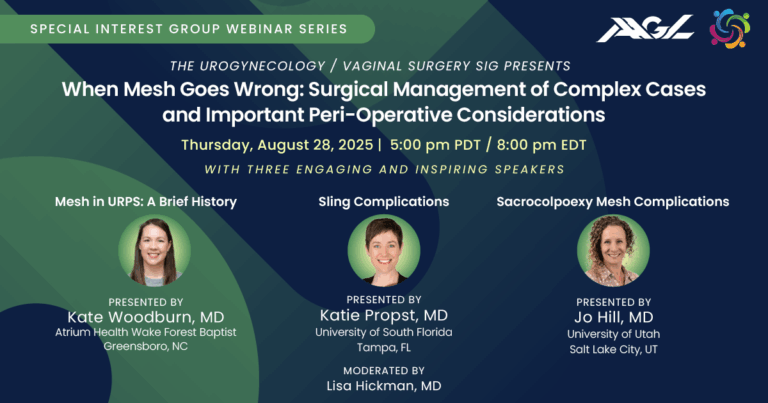 SPECIAL INTEREST GROUP WEBINAR SERIES

AAGL

THE UROGYNECOLOGY / VAGINAL SURGERY SIG PRESENTS

When Mesh Goes Wrong: Surgical Management of Complex Cases and Important Peri-Operative Considerations

Thursday, August 28, 2025 | 5:00 pm PDT / 8:00 pm EDT

WITH THREE ENGAGING AND INSPIRING SPEAKERS

Mesh in URPS: A Brief History

PRESENTED BY
Kate Woodburn, MD
Atrium Health Wake Forest Baptist
Greensboro, NC

Sling Complications

PRESENTED BY
Katie Propst, MD
University of South Florida
Tampa, FL

MODERATED BY
Lisa Hickman, MD

Sacrocolpoexy Mesh Complications

PRESENTED BY
Jo Hill, MD
University of Utah
Salt Lake City, UT